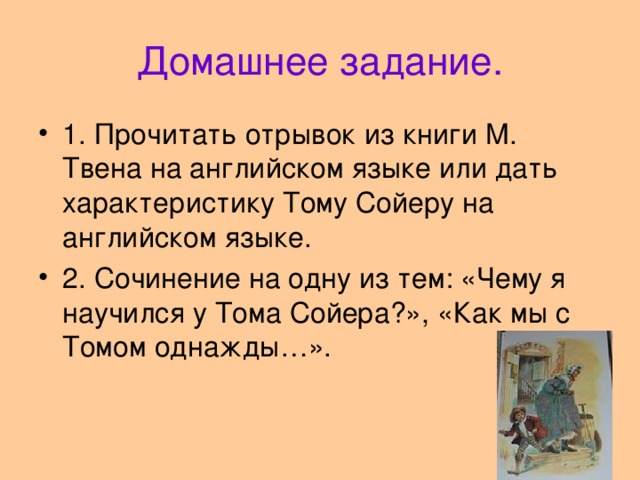 Домашнее задание.

• 1. Прочитать отрывок из книги М. Твена на английском языке или дать характеристику Тому Сойеру на английском языке.

• 2. Сочинение на одну из тем: «Чему я научился у Тома Сойера?», «Как мы с Томом однажды…».